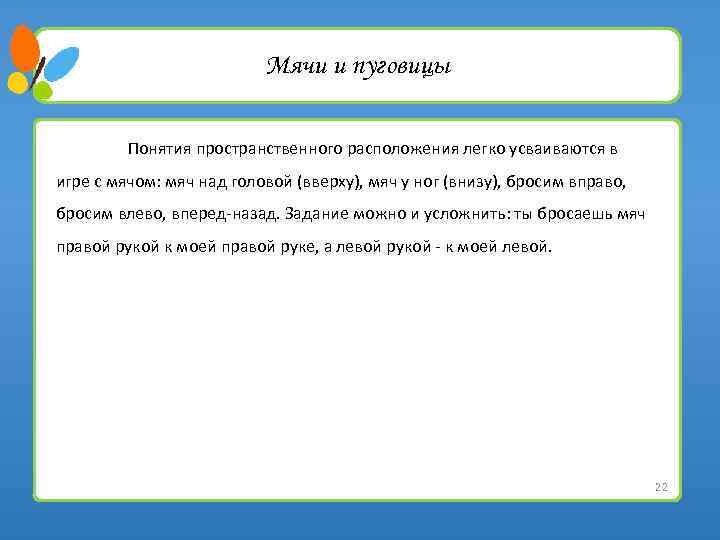 Мячи и пуговицы

Понятия пространственного расположения легко усваиваются в игре с мячом: мяч над головой (вверху), мяч у ног (внизу), бросим вправо, бросим влево, вперед-назад. Задание можно и усложнить: ты бросаешь мяч правой рукой к моей правой руке, а левой рукой - к моей левой.

22